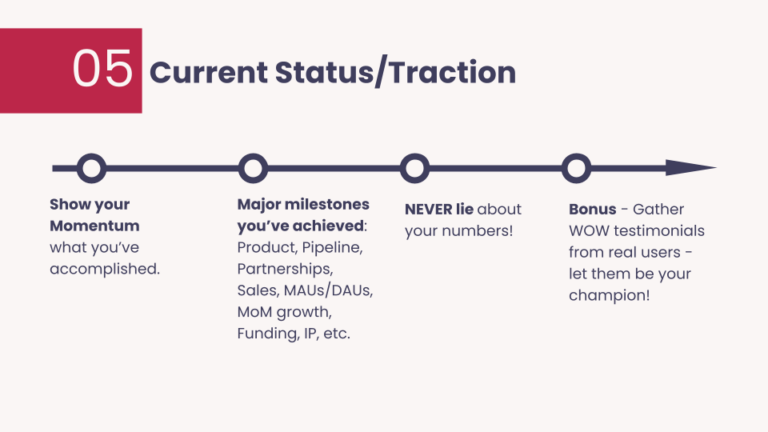 05 Current Status/Traction

Show your Momentum what you've accomplished.

Major milestones you've achieved: Product, Pipeline, Partnerships, Sales, MAUs/DAUs, MoM growth, Funding, IP, etc.

NEVER lie about your numbers!

Bonus - Gather WOW testimonials from real users - let them be your champion!